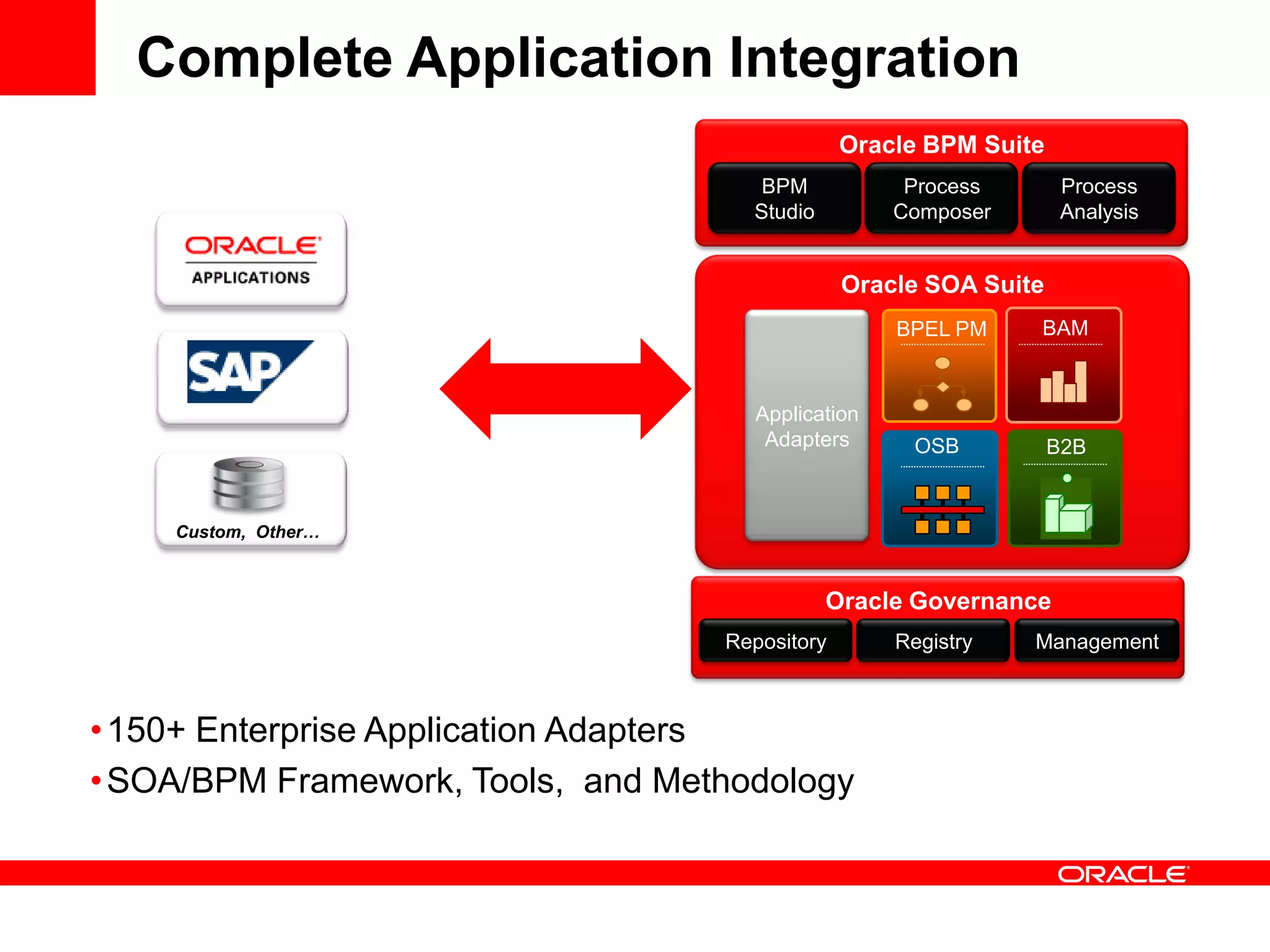 Complete Application Integration

ORACLE
APPLICATIONS

SAP

Custom, Other…

Oracle BPM Suite

BPM Studio

Process Composer

Process Analysis

Oracle SOA Suite

Application Adapters

BPEL PM

BAM

OSB

B2B

Oracle Governance

Repository

Registry

Management

• 150+ Enterprise Application Adapters
• SOA/BPM Framework, Tools, and Methodology

ORACLE